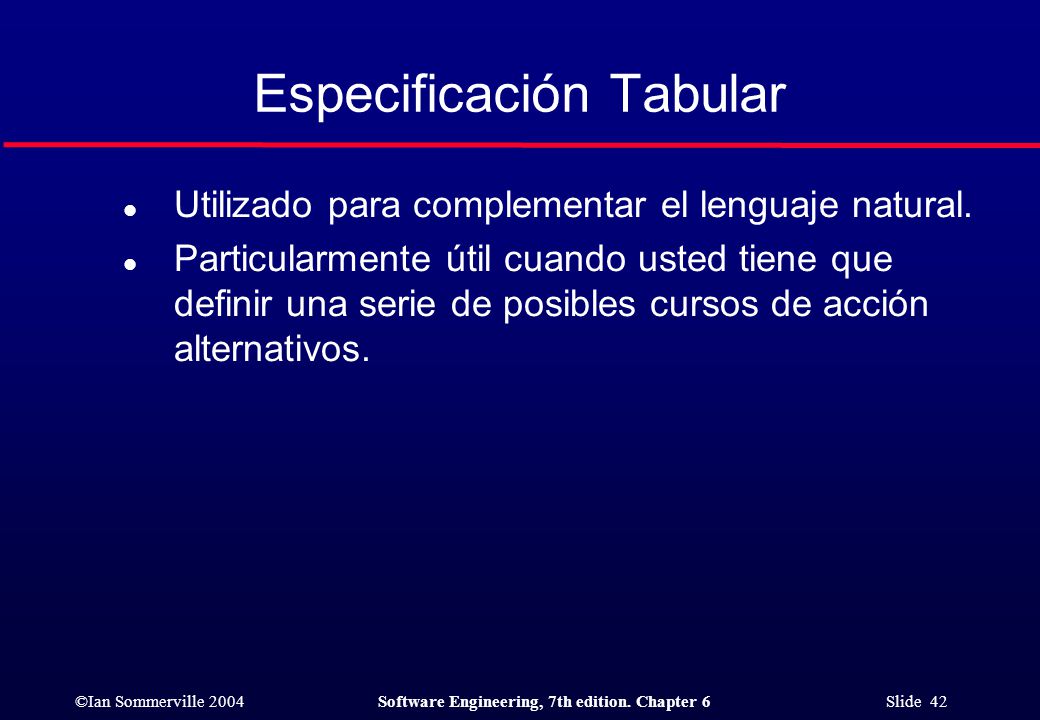 Especificación Tabular

- Utilizado para complementar el lenguaje natural.
- Particularmente útil cuando usted tiene que definir una serie de posibles cursos de acción alternativos.

©Ian Sommerville 2004 Software Engineering, 7th edition. Chapter 6 Slide 42